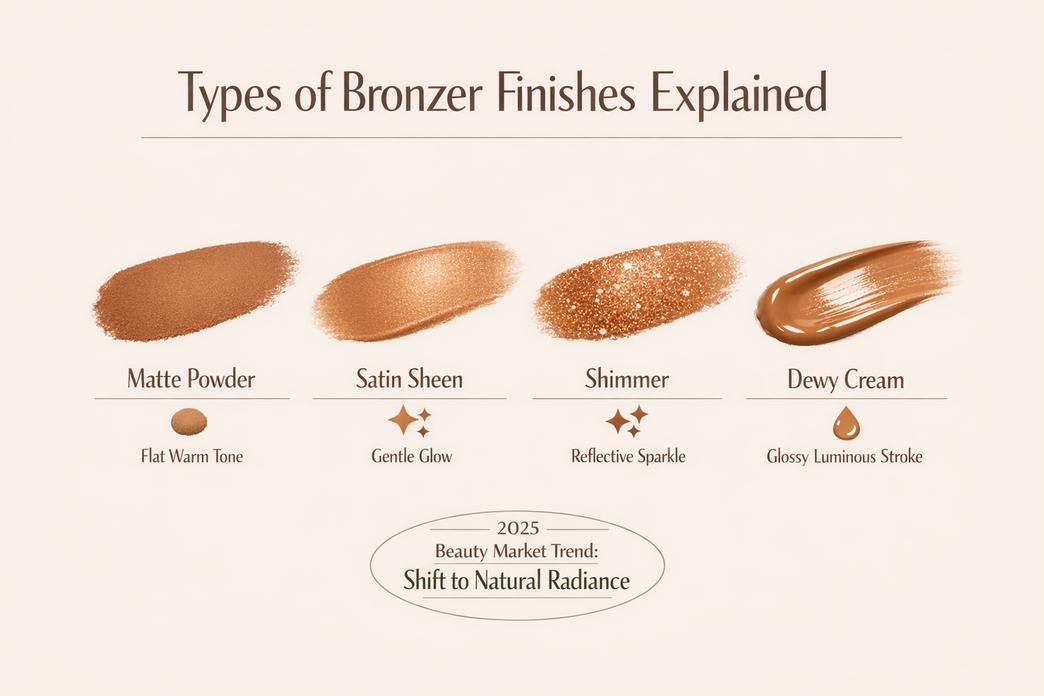 Types of Bronzer Finishes Explained

Matte Powder
Flat Warm Tone

Satin Sheen
Gentle Glow

Shimmer
Reflective Sparkle

Dewy Cream
Glossy Luminous Stroke

2025
Beauty Market Trend:
Shift to Natural Radiance